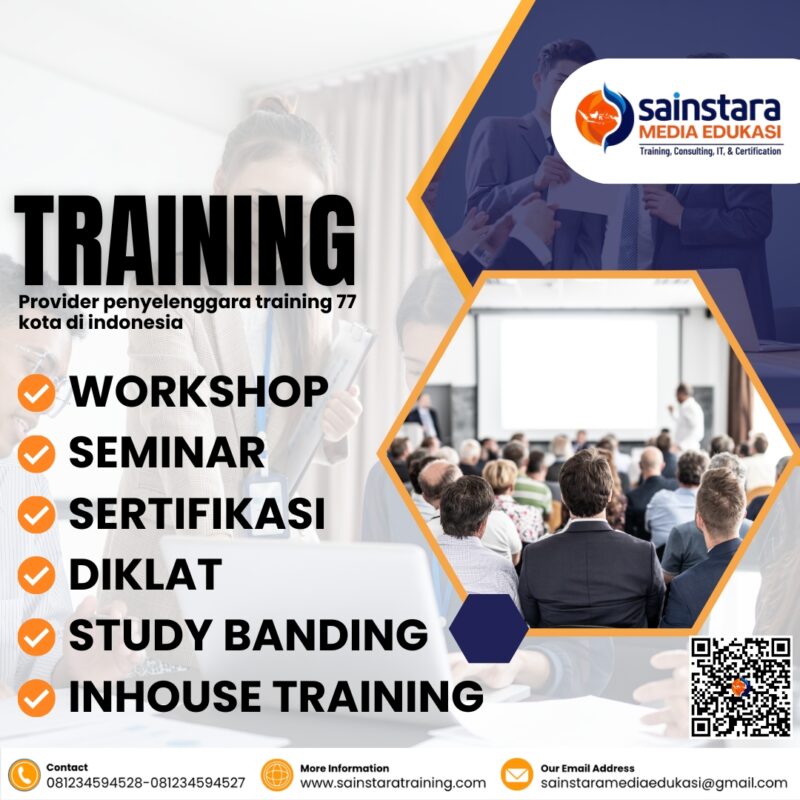 sainstara
MEDIA EDUKASI
Training, Consulting, IT, & Certification

TRAINING
Provider penyelenggara training 77 kota di indonesia

WORKSHOP
SEMINAR
SERTIFIKASI
DIKLAT
STUDY BANDING
INHOUSE TRAINING

Contact
081234594528-081234594527

More Information
www.sainstaratraining.com

Our Email Address
sainstaramediaedukasi@gmail.com